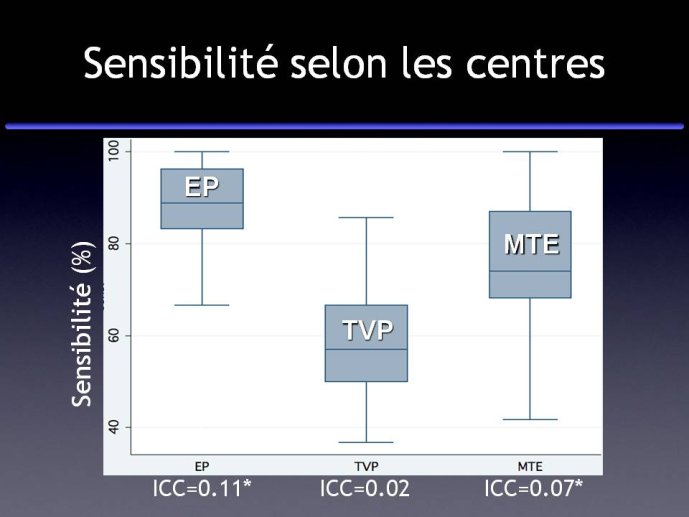 Sensibilité selon les centres

Sensibilité (%)

100
80
60
40

EP
TVP
MTE

EP
TVP
MTE

ICC=0.11*
ICC=0.02
ICC=0.07*